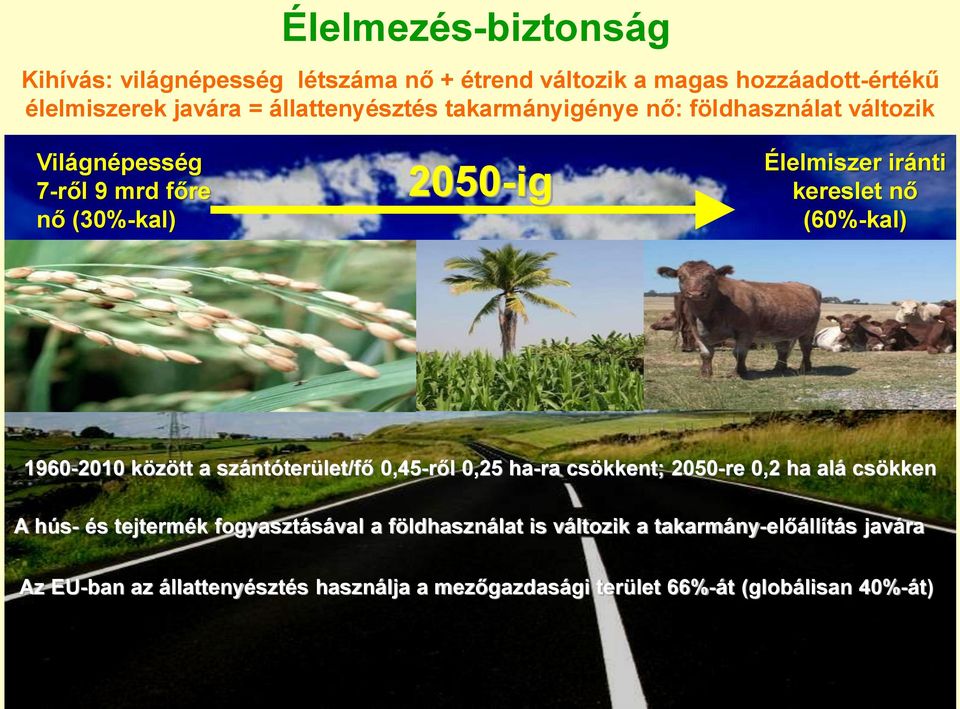 Élelmezés-biztonság

Kihívás: világnépesség létszáma nő + étrend változik a magas hozzáadott-értékű élelmiszerek javára = állattenyésztés takarmányigénye nő: földhasználat változik

Világnépesség 7-ről 9 mrd főre nő (30%-kal)

2050-ig

Élelmiszer iránti kereslet nő (60%-kal)

1960-2010 között a szántóterület/fő 0,45-ről 0,25 ha-ra csökkent; 2050-re 0,2 ha alá csökken

A hús- és tejtermék fogyasztásával a földhasználat is változik a takarmány-előállítás javára

Az EU-ban az állattenyésztés használja a mezőgazdasági terület 66%-át (globálisan 40%-át)